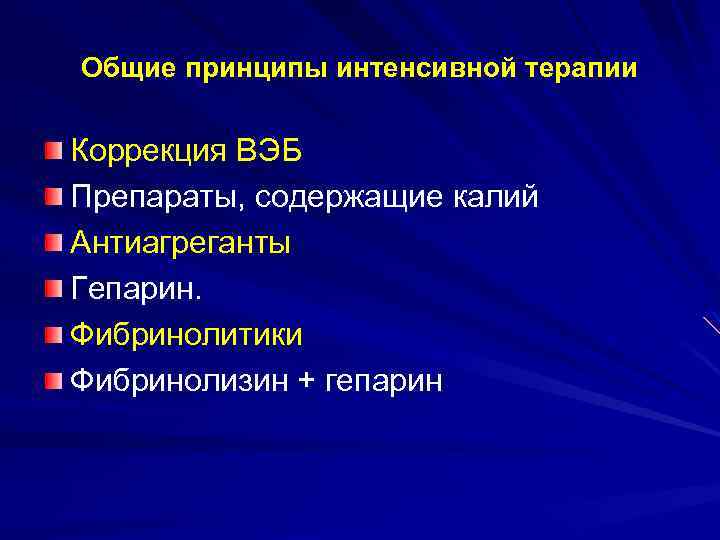 Общие принципы интенсивной терапии

Коррекция ВЭБ
Препараты, содержащие калий
Антиагреганты
Гепарин.
Фибринолитики
Фибринолизин + гепарин